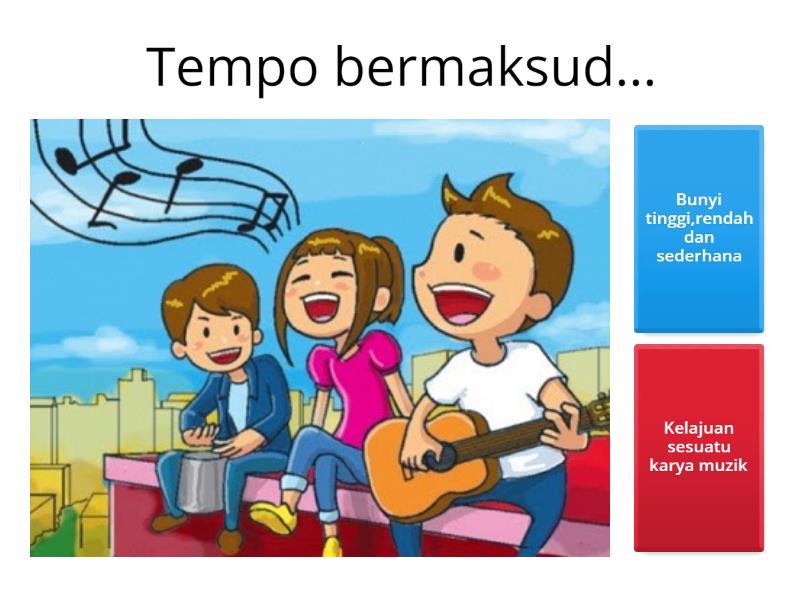 Tempo bermaksud...

Bunyi tinggi,rendah dan sederhana

Kelajuan sesuatu karya muzik